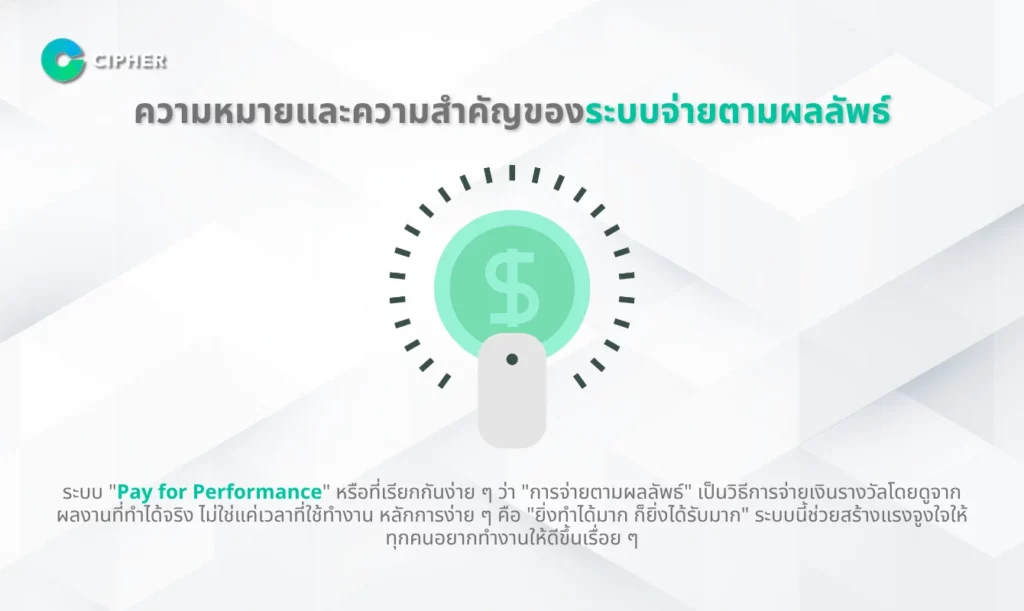 CIPHER

ความหมายและความสำคัญของระบบจ่ายตามผลลัพธ์

$

ระบบ "Pay for Performance" หรือที่เรียกกันง่าย ๆ ว่า "การจ่ายตามผลลัพธ์" เป็นวิธีการจ่ายเงินรางวัลโดยดูจากผลงานที่ทำได้จริง ไม่ใช่แค่เวลาที่ใช้ทำงาน หลักการง่าย ๆ คือ "ยิ่งทำได้มาก ก็ยิ่งได้รับมาก" ระบบนี้ช่วยสร้างแรงจูงใจให้ทุกคนอยากทำงานให้ดีขึ้นเรื่อย ๆ